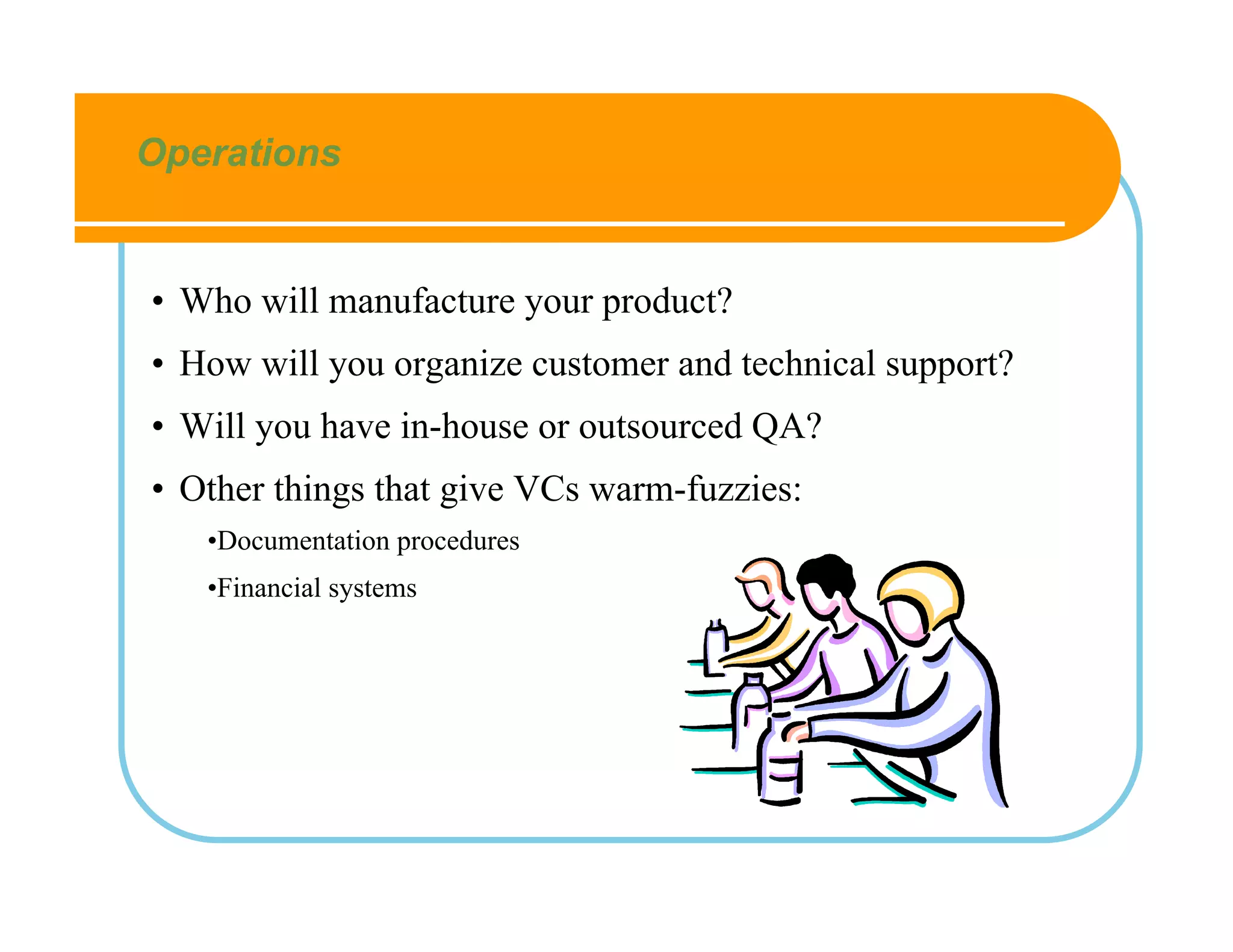 Operations

• Who will manufacture your product?
• How will you organize customer and technical support?
• Will you have in-house or outsourced QA?
• Other things that give VCs warm-fuzzies:

•Documentation procedures
•Financial systems